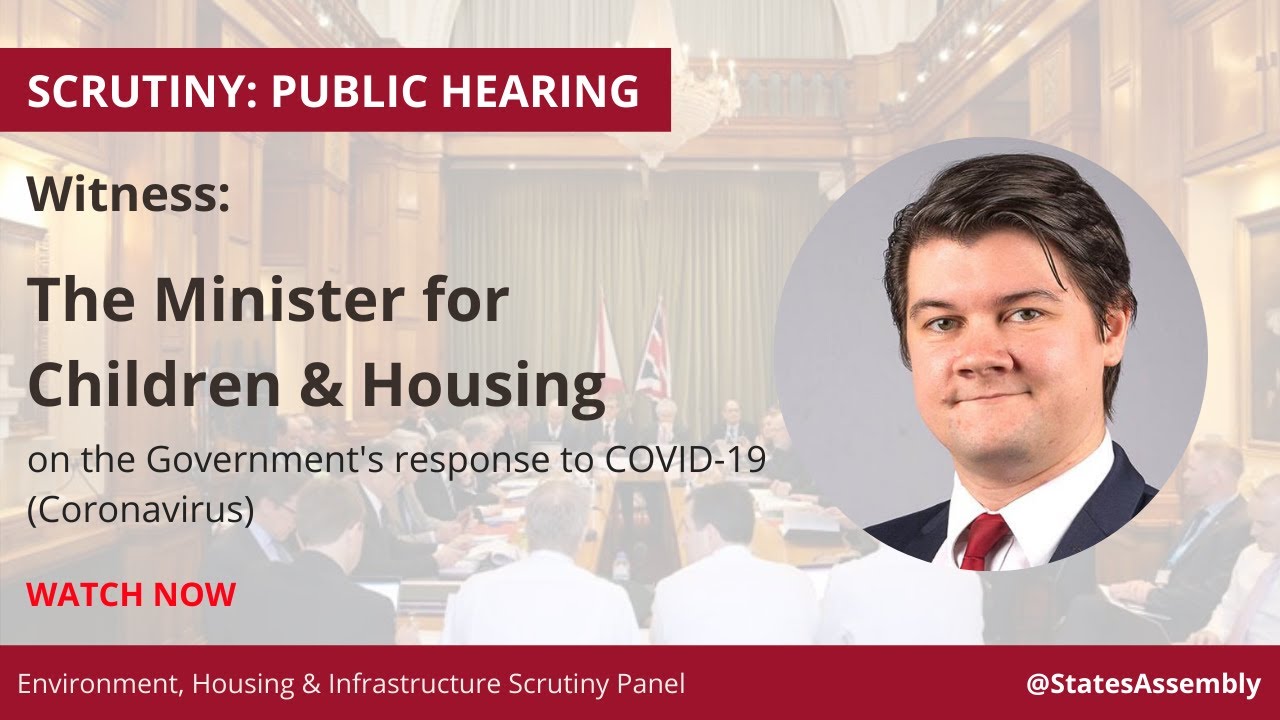 SCRUTINY: PUBLIC HEARING

Witness:

The Minister for Children & Housing

on the Government's response to COVID-19 (Coronavirus)

WATCH NOW

Environment, Housing & Infrastructure Scrutiny Panel

@StatesAssembly